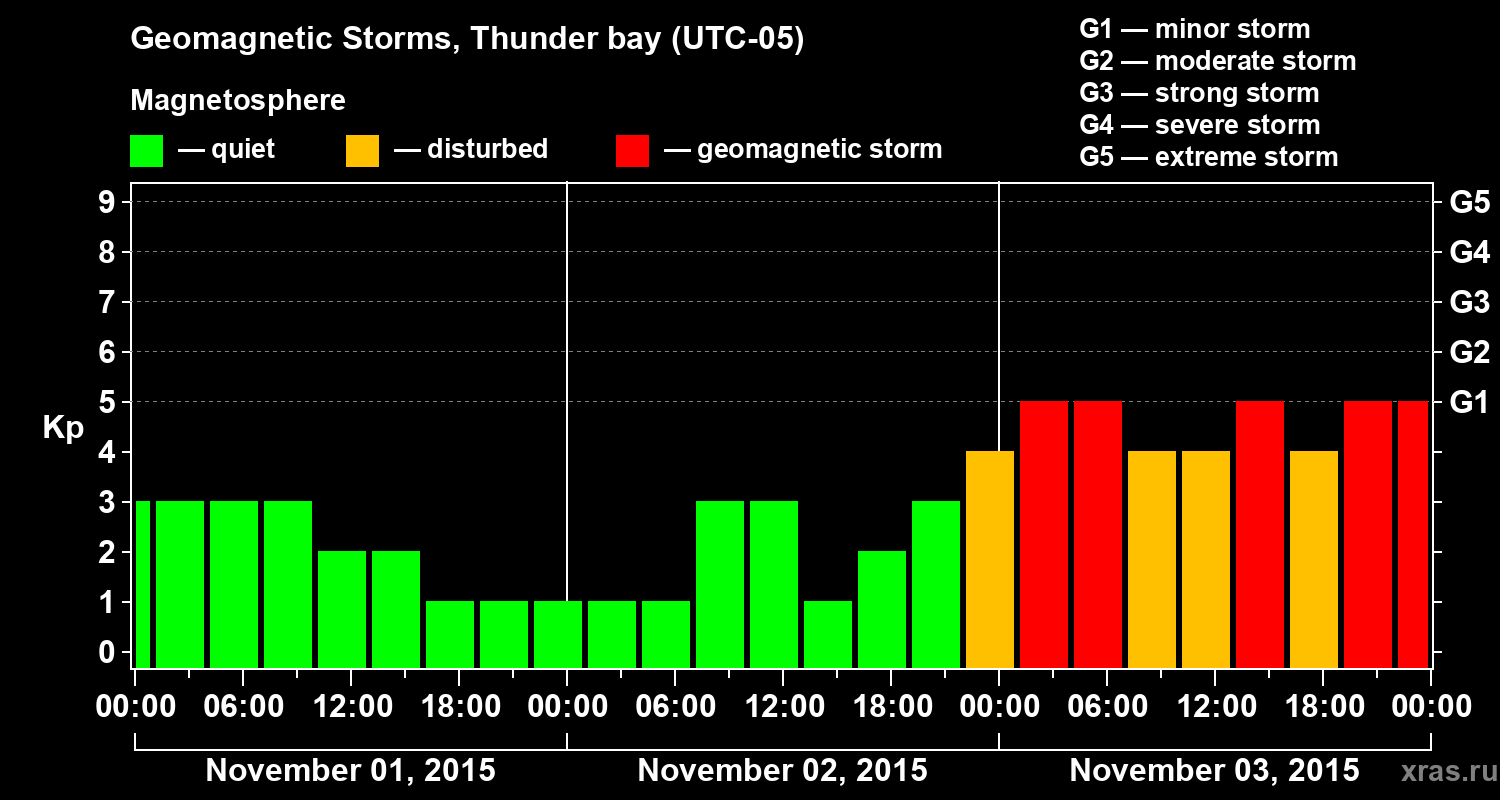 Geomagnetic Storms, Thunder bay (UTC-05)

Magnetosphere

— quiet — disturbed — geomagnetic storm

G1 — minor storm
G2 — moderate storm
G3 — strong storm
G4 — severe storm
G5 — extreme storm

Kp

9 8 7 6 5 4 3 2 1 0

G5 G4 G3 G2 G1

00:00 06:00 12:00 18:00 00:00 06:00 12:00 18:00 00:00 06:00 12:00 18:00 00:00

November 01, 2015 November 02, 2015 November 03, 2015

xras.ru